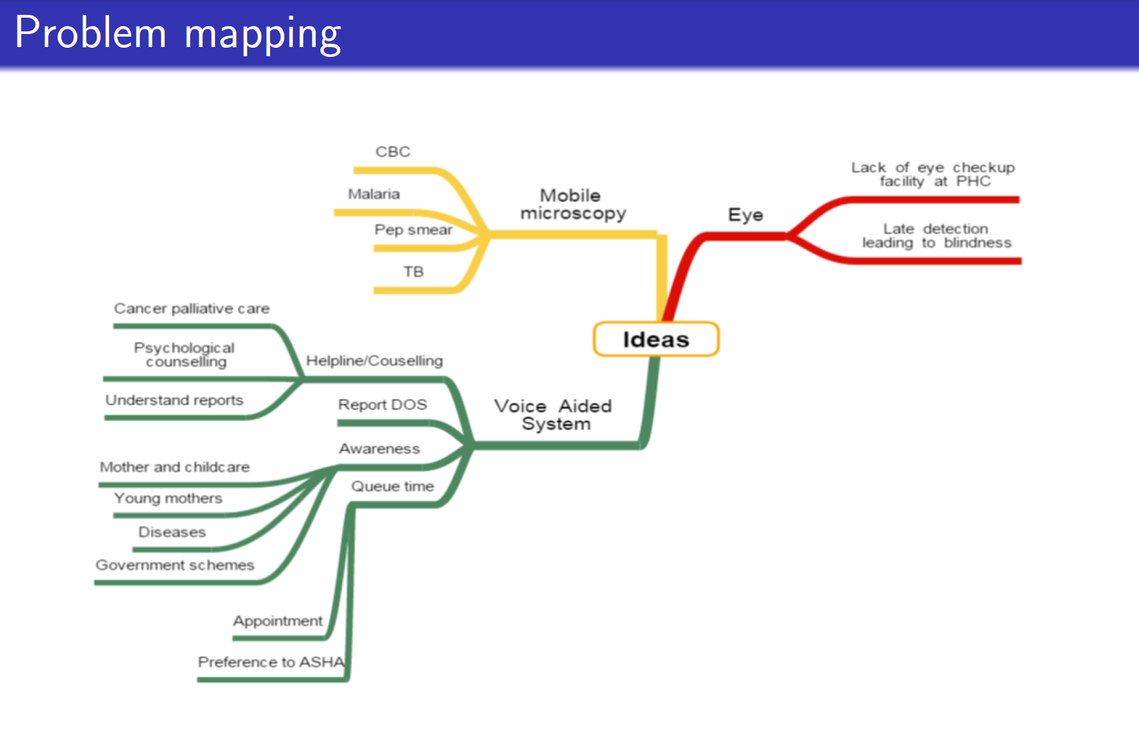 Problem mapping

Ideas

Mobile microscopy
CBC
Malaria
Pep smear
TB

Eye
Lack of eye checkup facility at PHC
Late detection leading to blindness

Voice Aided System
Helpline/Couselling
Cancer palliative care
Psychological counselling
Understand reports
Report DOS
Awareness
Mother and childcare
Young mothers
Diseases
Government schemes
Queue time
Appointment
Preference to ASHA